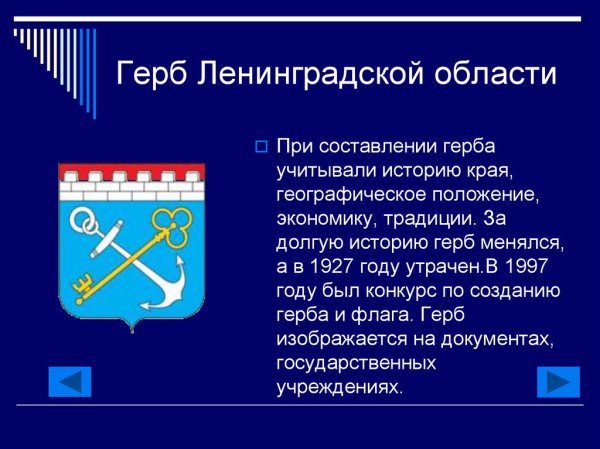 Герб Ленинградской области

При составлении герба учитывали историю края, географическое положение, экономику, традиции. За долгую историю герб менялся, а в 1927 году утрачен.В 1997 году был конкурс по созданию герба и флага. Герб изображается на документах, государственных учреждениях.